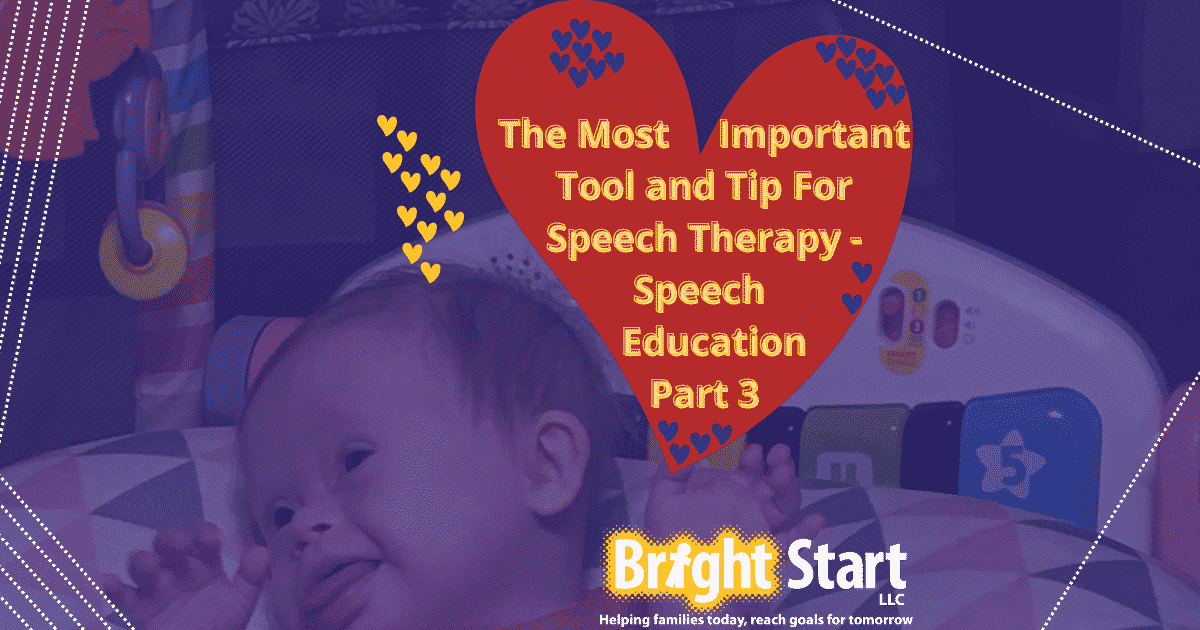 The Most Important Tool and Tip For Speech Therapy - Speech Education Part 3

5

Bright Start LLC
Helping families today, reach goals for tomorrow